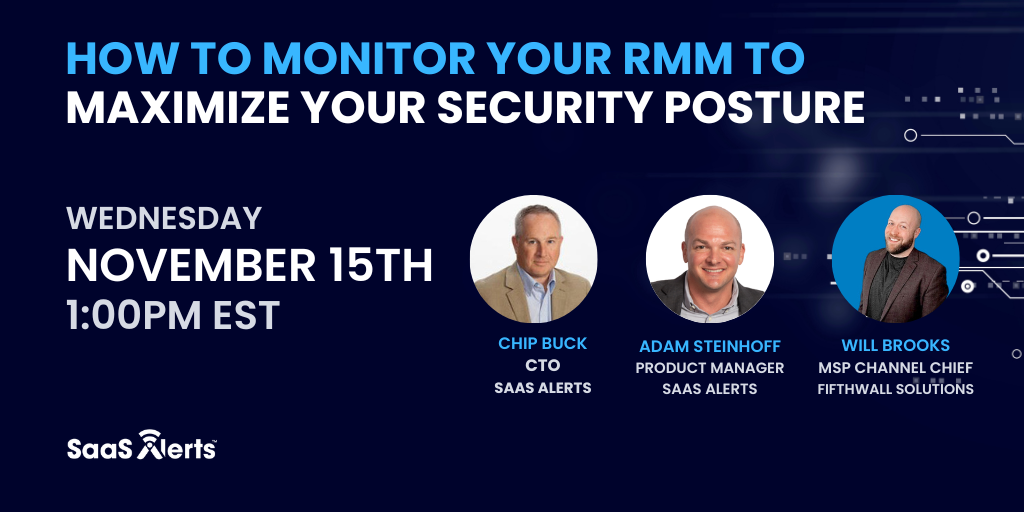 HOW TO MONITOR YOUR RMM TO
MAXIMIZE YOUR SECURITY POSTURE

WEDNESDAY
NOVEMBER 15TH
1:00PM EST

CHIP BUCK
CTO
SAAS ALERTS

ADAM STEINHOFF
PRODUCT MANAGER
SAAS ALERTS

WILL BROOKS
MSP CHANNEL CHIEF
FIFTHWALL SOLUTIONS

SaaS Alerts™